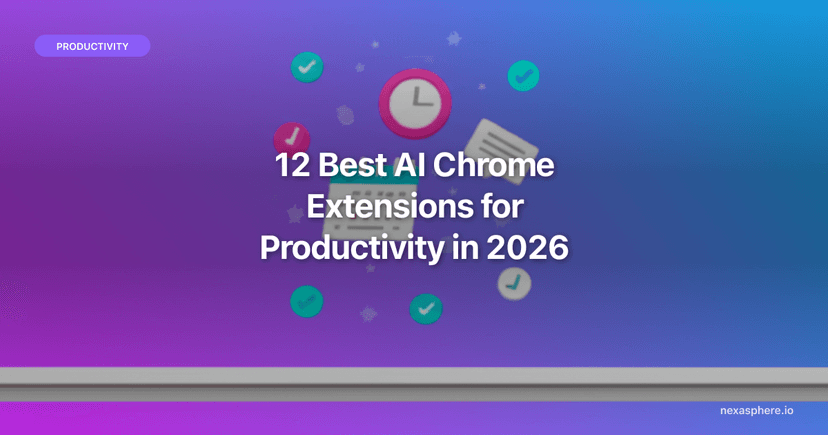 PRODUCTIVITY

12 Best AI Chrome Extensions for Productivity in 2026

nexasphere.io